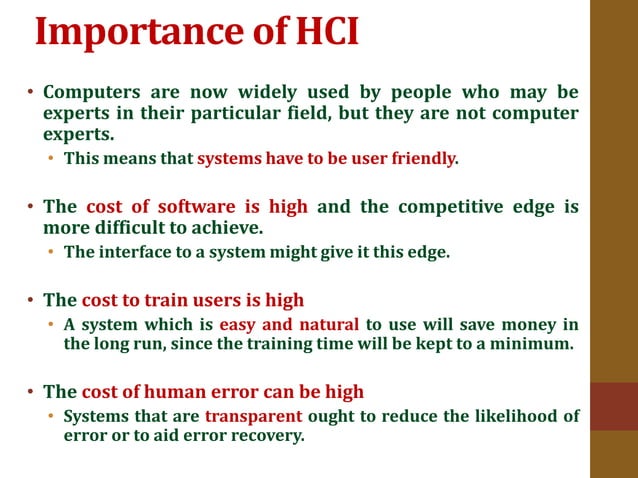 Importance of HCI

• Computers are now widely used by people who may be experts in their particular field, but they are not computer experts.
  • This means that systems have to be user friendly.

• The cost of software is high and the competitive edge is more difficult to achieve.
  • The interface to a system might give it this edge.

• The cost to train users is high
  • A system which is easy and natural to use will save money in the long run, since the training time will be kept to a minimum.

• The cost of human error can be high
  • Systems that are transparent ought to reduce the likelihood of error or to aid error recovery.